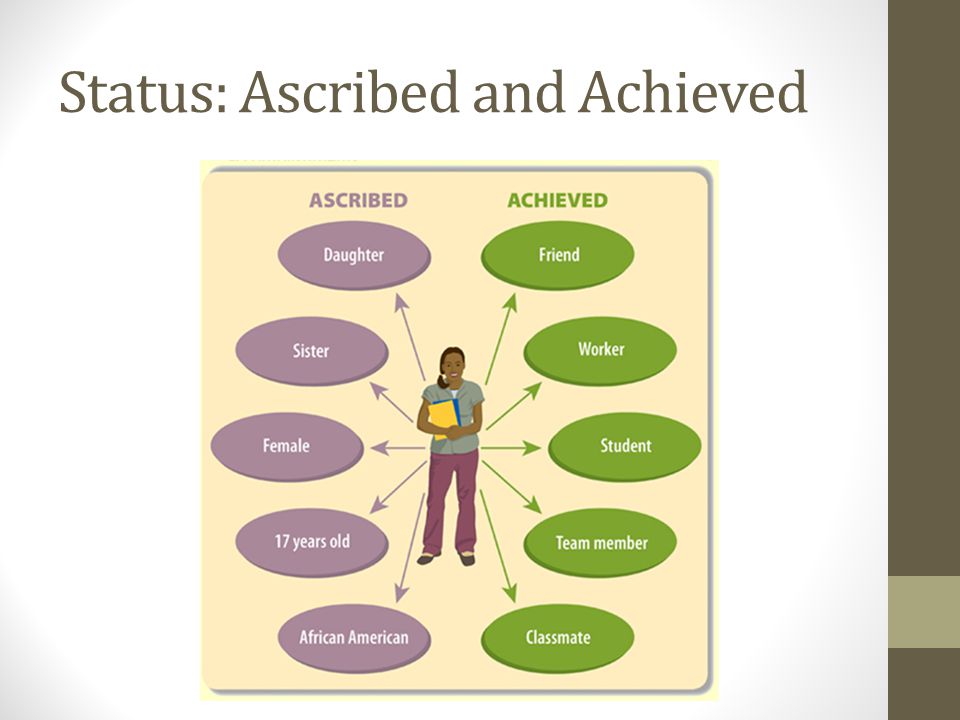 Status: Ascribed and Achieved

ASCRIBED

Daughter

Sister

Female

17 years old

African American

ACHIEVED

Friend

Worker

Student

Team member

Classmate